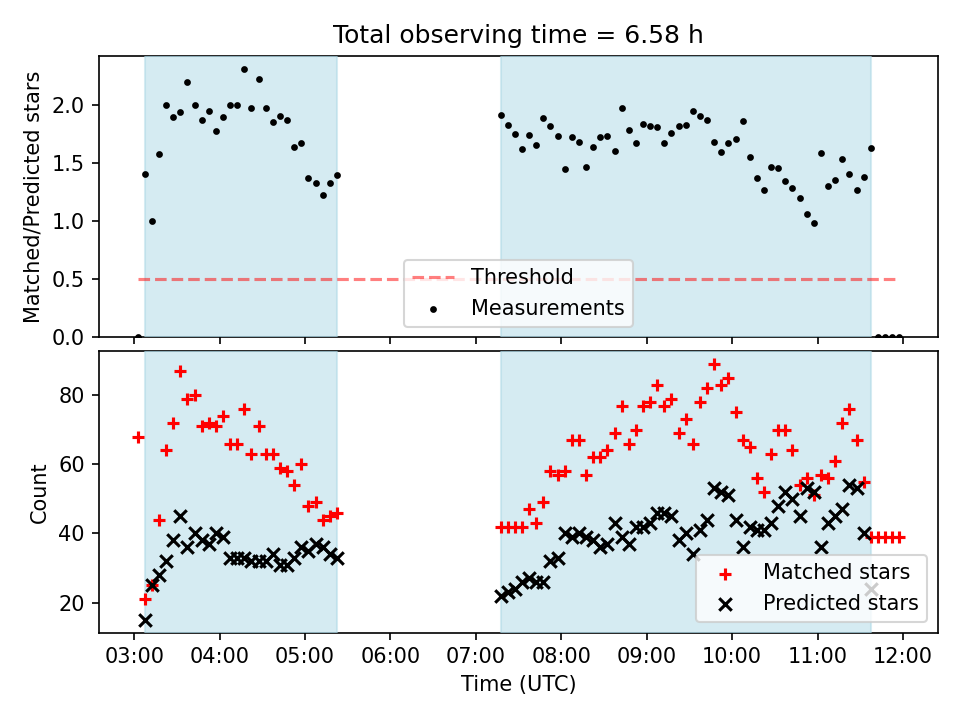 Total observing time = 6.58 h

Matched/Predicted stars

2.0
1.5
1.0
0.5
0.0

Threshold
Measurements

Count

80
60
40
20

Matched stars
Predicted stars

03:00 04:00 05:00 06:00 07:00 08:00 09:00 10:00 11:00 12:00

Time (UTC)